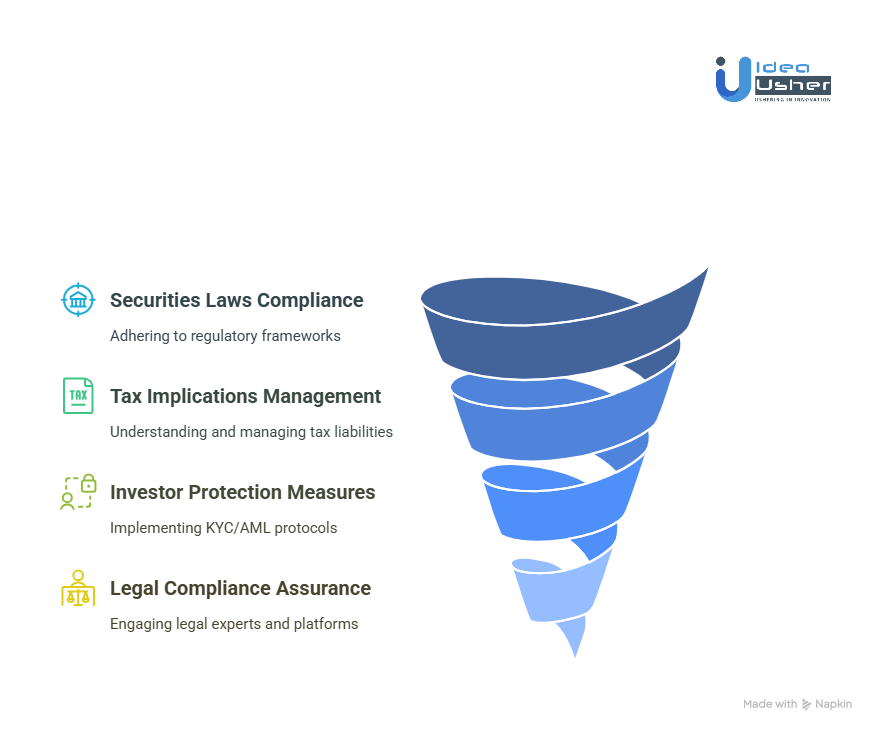 Idea Usher
USHERING IN INNOVATION

Securities Laws Compliance
Adhering to regulatory frameworks

TAX
Tax Implications Management
Understanding and managing tax liabilities

Investor Protection Measures
Implementing KYC/AML protocols

Legal Compliance Assurance
Engaging legal experts and platforms

Made with Napkin